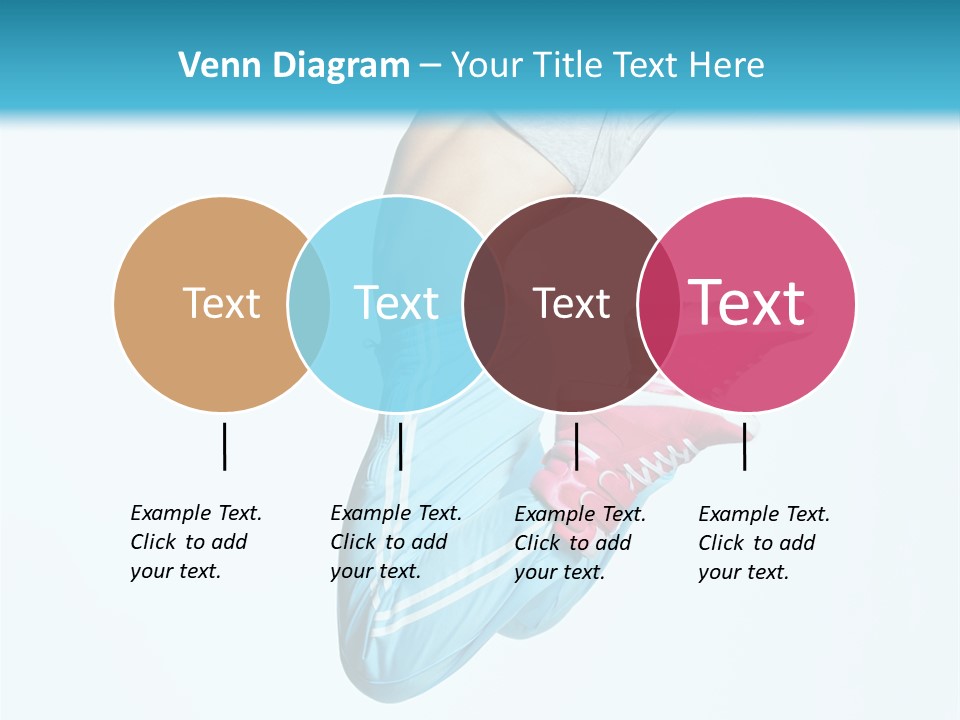 Venn Diagram – Your Title Text Here

Text

Text

Text

Text

Example Text. Click to add your text.

Example Text. Click to add your text.

Example Text. Click to add your text.

Example Text. Click to add your text.